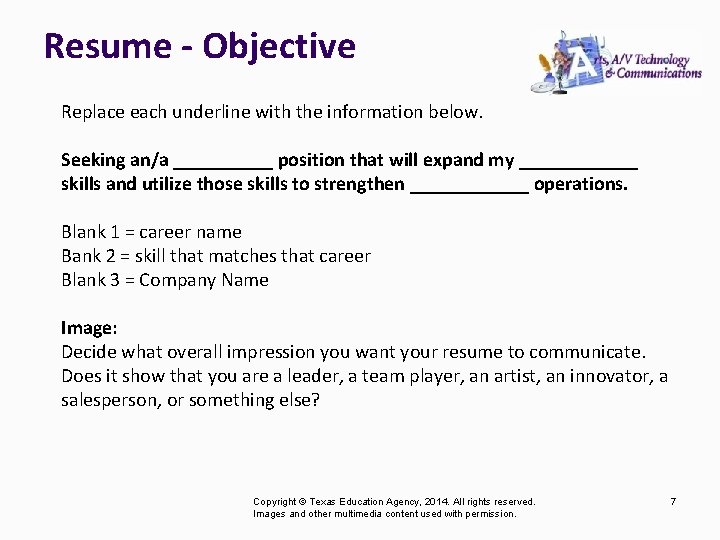 Resume - Objective

Arts, A/V Technology & Communications

Replace each underline with the information below.

Seeking an/a __________ position that will expand my ____________ skills and utilize those skills to strengthen ____________ operations.

Blank 1 = career name
Bank 2 = skill that matches that career
Blank 3 = Company Name

Image:
Decide what overall impression you want your resume to communicate. Does it show that you are a leader, a team player, an artist, an innovator, a salesperson, or something else?

Copyright © Texas Education Agency, 2014. All rights reserved.
Images and other multimedia content used with permission.

7